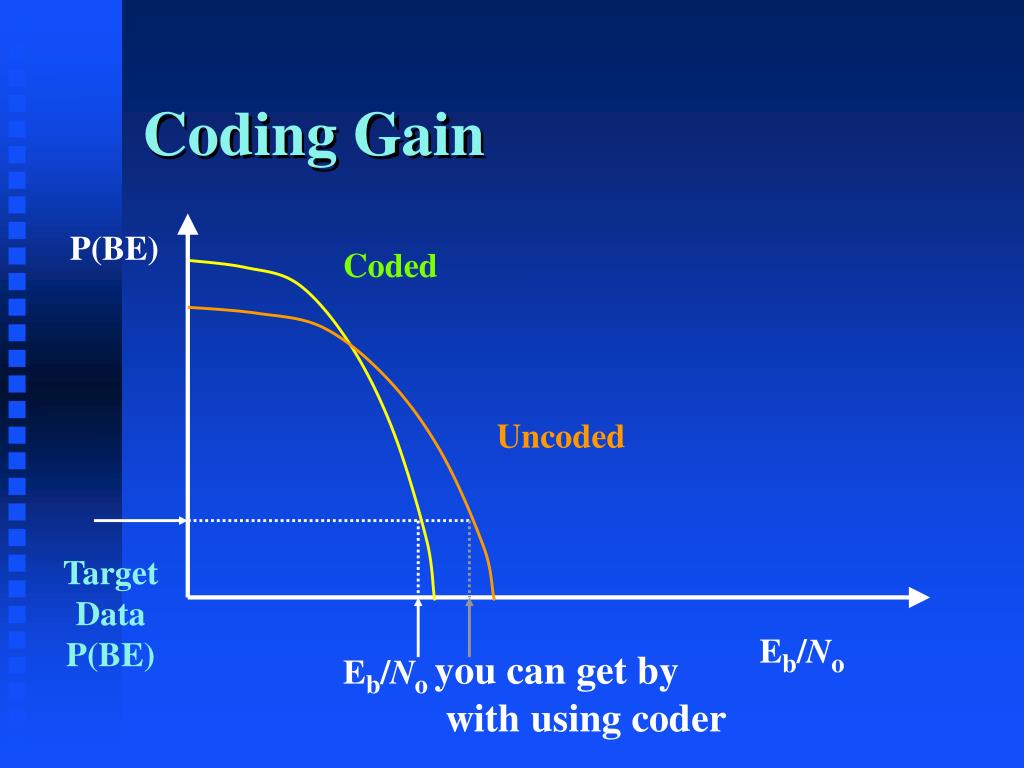 Coding Gain

P(BE)

Coded

Uncoded

Target Data P(BE)

$E_b/N_o$

$E_b/N_o$ you can get by with using coder